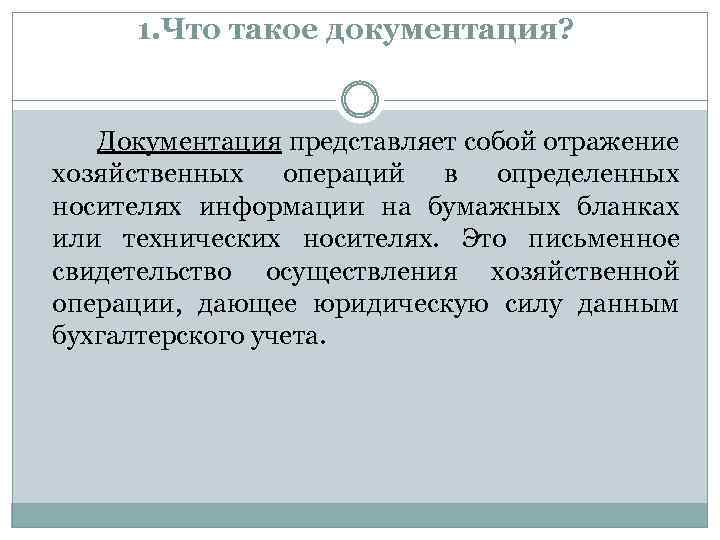 1.Что такое документация?

Документация представляет собой отражение хозяйственных операций в определенных носителях информации на бумажных бланках или технических носителях. Это письменное свидетельство осуществления хозяйственной операции, дающее юридическую силу данным бухгалтерского учета.